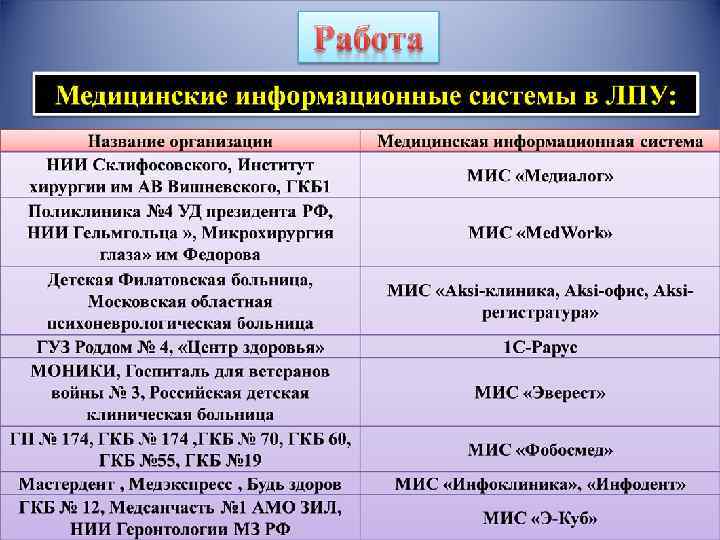 Работа

Медицинские информационные системы в ЛПУ:

| Название организации | Медицинская информационная система |
|---|---|
| НИИ Склифосовского, Институт хирургии им АВ Вишневского, ГКБ1 | МИС «Медиалог» |
| Поликлиника №4 УД президента РФ, НИИ Гельмгольца », Микрохирургия глаза» им Федорова | МИС «MedWork» |
| Детская Филатовская больница, Московская областная психоневрологическая больница | МИС «Aksi-клиника, Aksi-офис, Aksi-регистратура» |
| ГУЗ Роддом № 4, «Центр здоровья» | 1С-Рарус |
| МОНИКИ, Госпиталь для ветеранов войны № 3, Российская детская клиническая больница | МИС «Эверест» |
| ГП № 174, ГКБ № 174 ,ГКБ № 70, ГКБ 60, ГКБ №55, ГКБ №19 | МИС «Фобосмед» |
| Мастердент , Медэкспресс , Будь здоров | МИС «Инфоклиника», «Инфодент» |
| ГКБ № 12, Медсанчасть №1 АМО ЗИЛ, НИИ Геронтологии МЗ РФ | МИС «Э-Куб» |